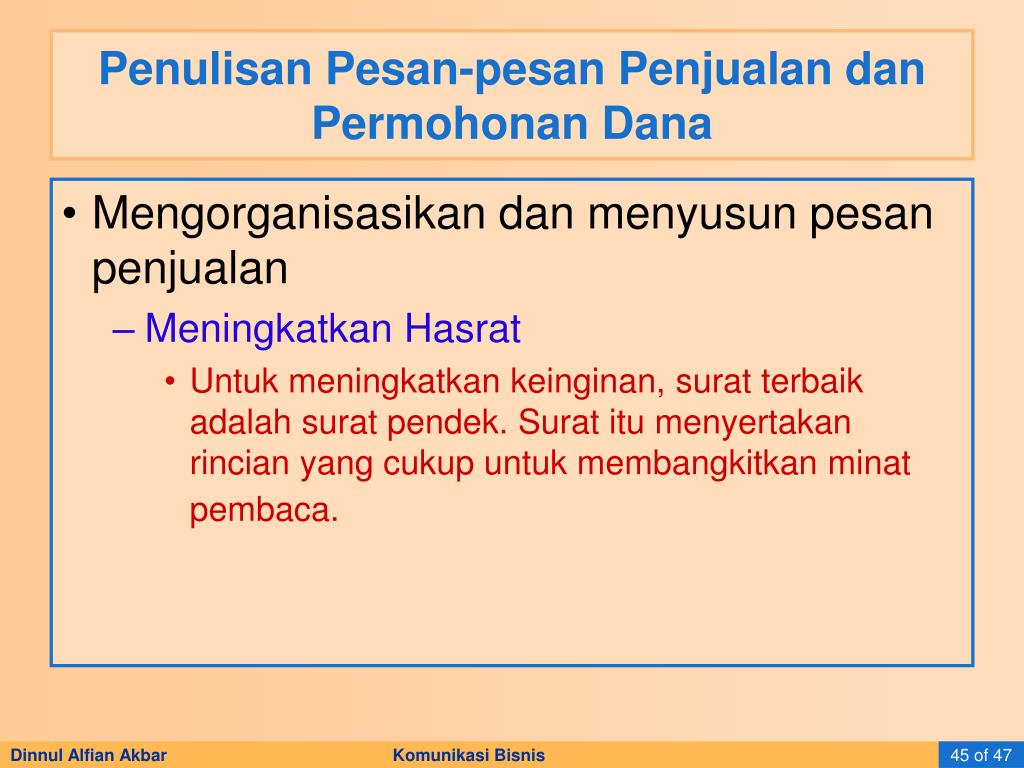 Penulisan Pesan-pesan Penjualan dan Permohonan Dana

• Mengorganisasikan dan menyusun pesan penjualan

– Meningkatkan Hasrat

• Untuk meningkatkan keinginan, surat terbaik adalah surat pendek. Surat itu menyertakan rincian yang cukup untuk membangkitkan minat pembaca.

Dinnul Alfian Akbar

Komunikasi Bisnis

45 of 47